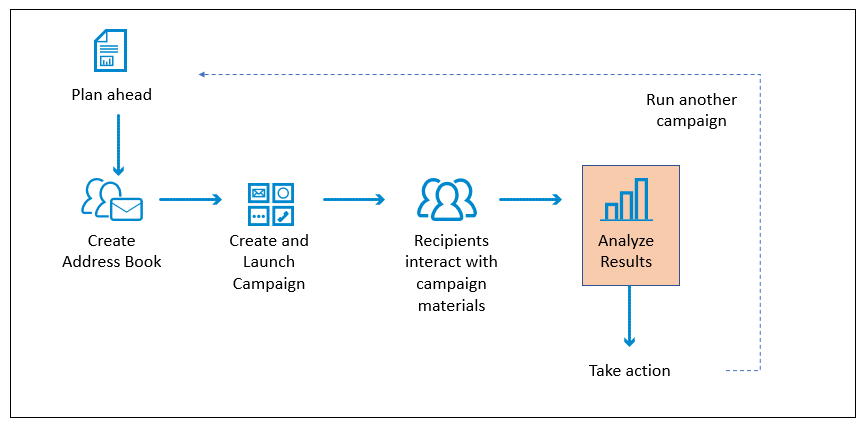 Plan ahead

Run another campaign

Create Address Book

Create and Launch Campaign

Recipients interact with campaign materials

Analyze Results

Take action